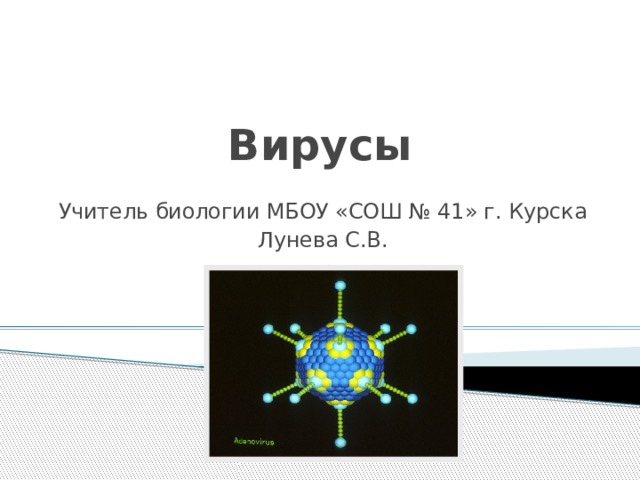 Вирусы

Учитель биологии МБОУ «СОШ № 41» г. Курска Лунева С.В.

Adenovirus